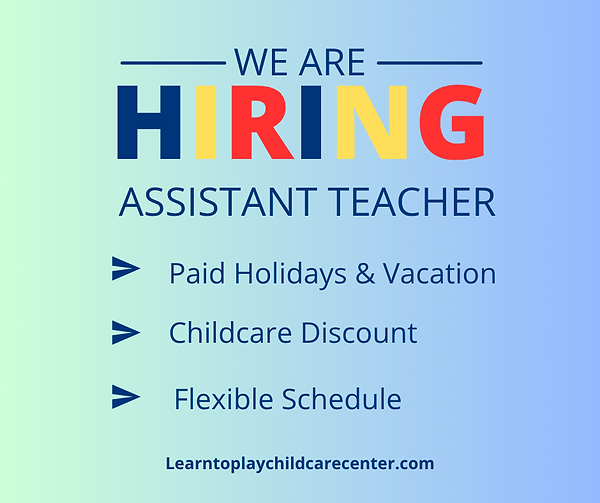 WE ARE
HIRING
ASSISTANT TEACHER

Paid Holidays & Vacation

Childcare Discount

Flexible Schedule

Learntoplaychildcarecenter.com